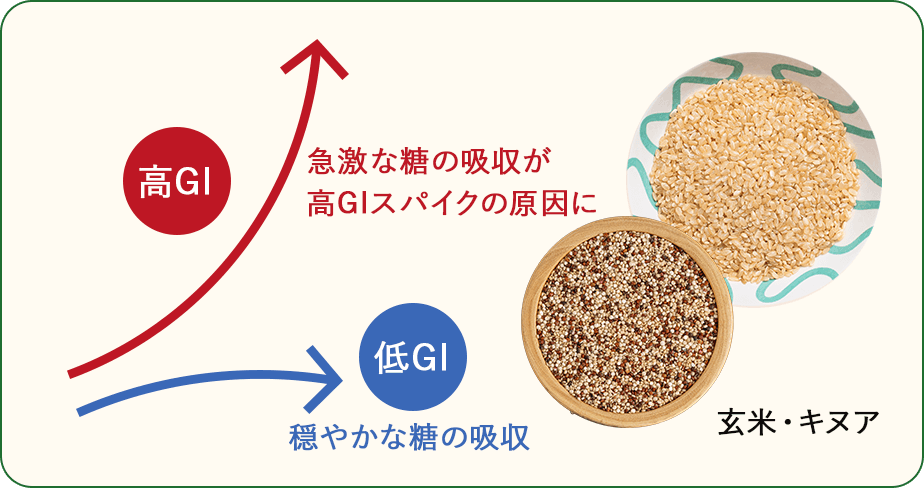 高GI

急激な糖の吸収が
高GIスパイクの原因に

低GI

穏やかな糖の吸収

玄米・キヌア